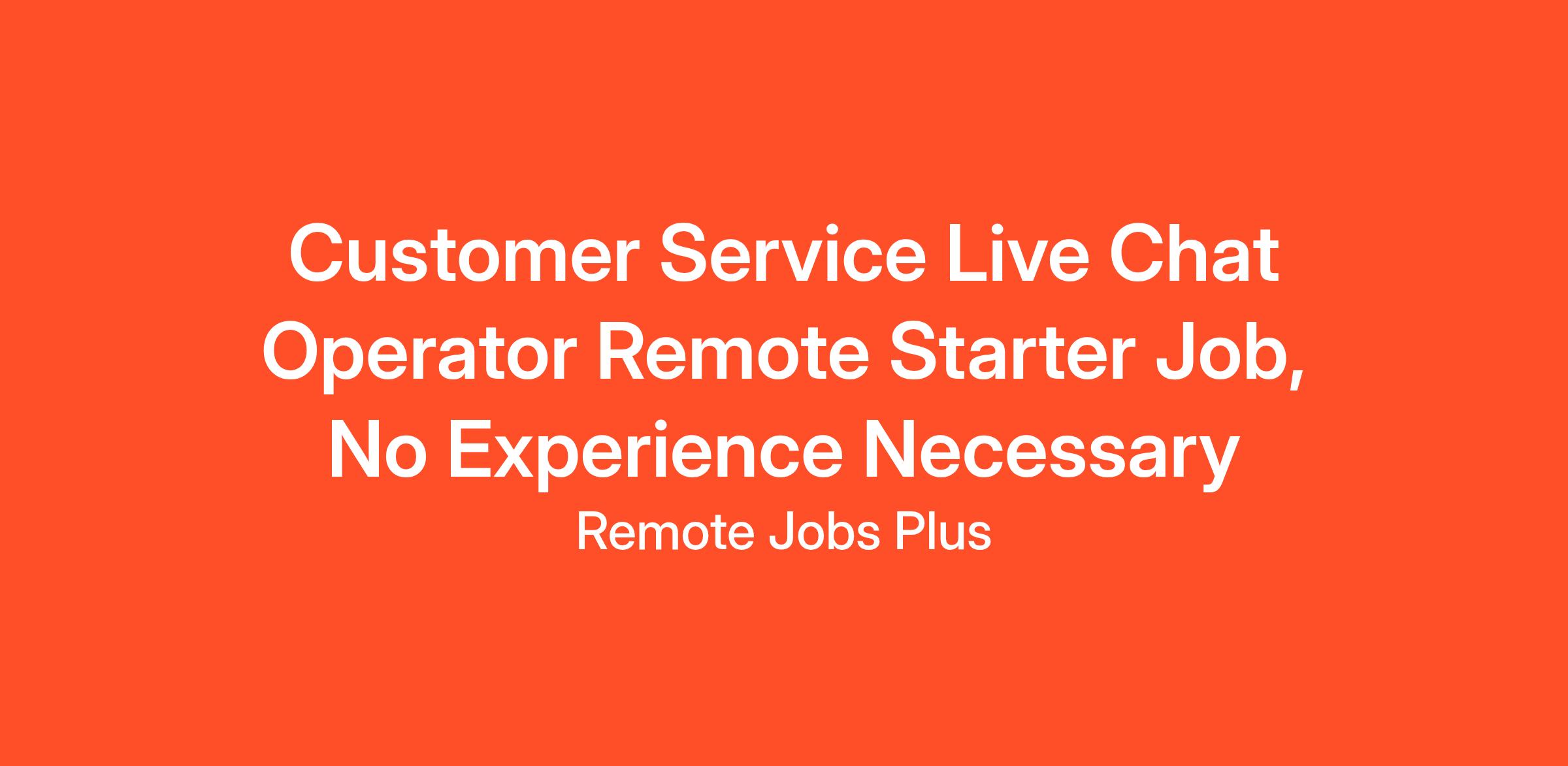 Customer Service Live Chat Operator Remote Starter Job, No Experience Necessary

Remote Jobs Plus